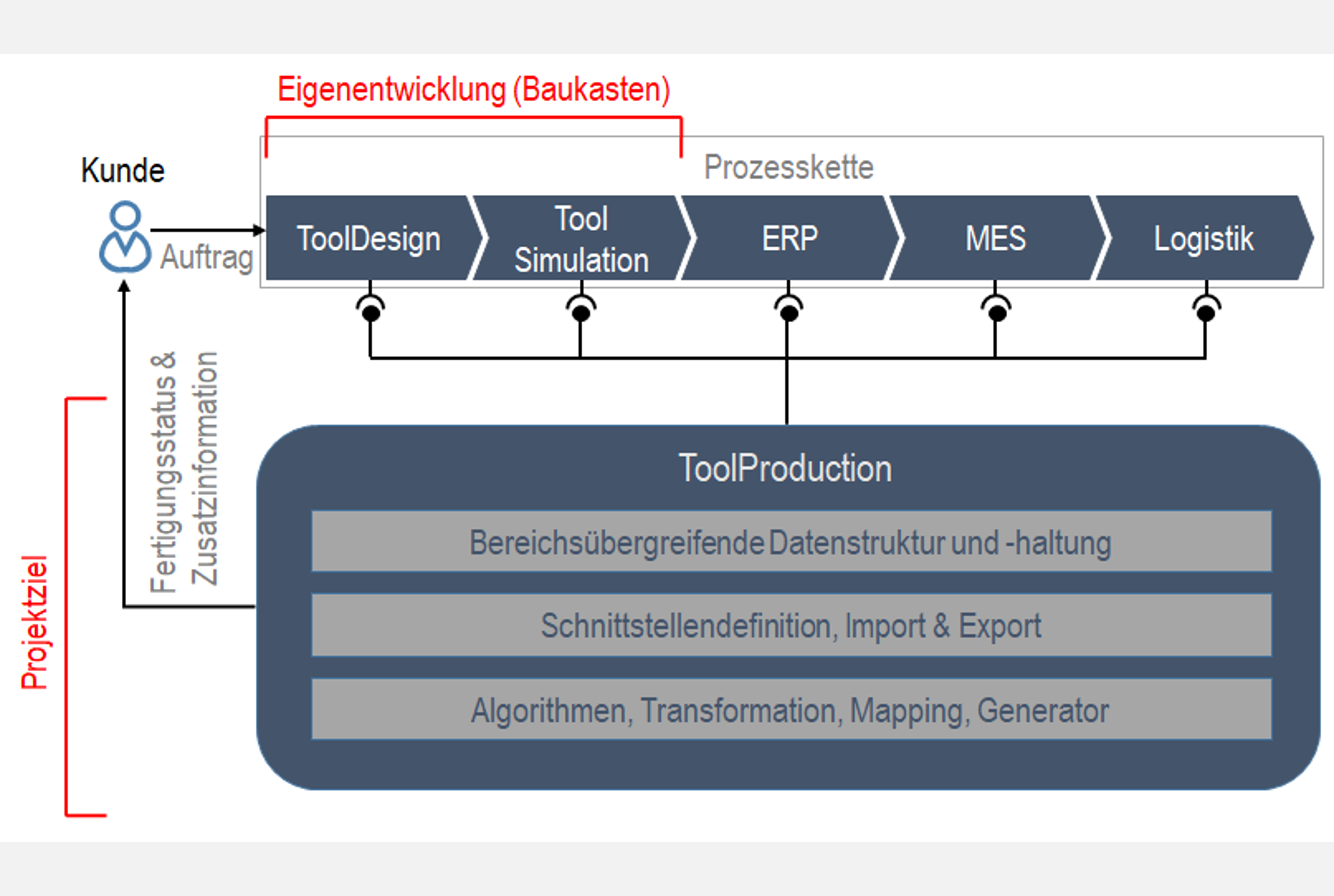 Eigenentwicklung (Baukasten)

Kunde

Auftrag

Prozesskette

ToolDesign

Tool Simulation

ERP

MES

Logistik

Fertigungsstatus & Zusatzinformation

Projektziel

ToolProduction

Bereichsübergreifende Datenstruktur und -haltung

Schnittstellendefinition, Import & Export

Algorithmen, Transformation, Mapping, Generator